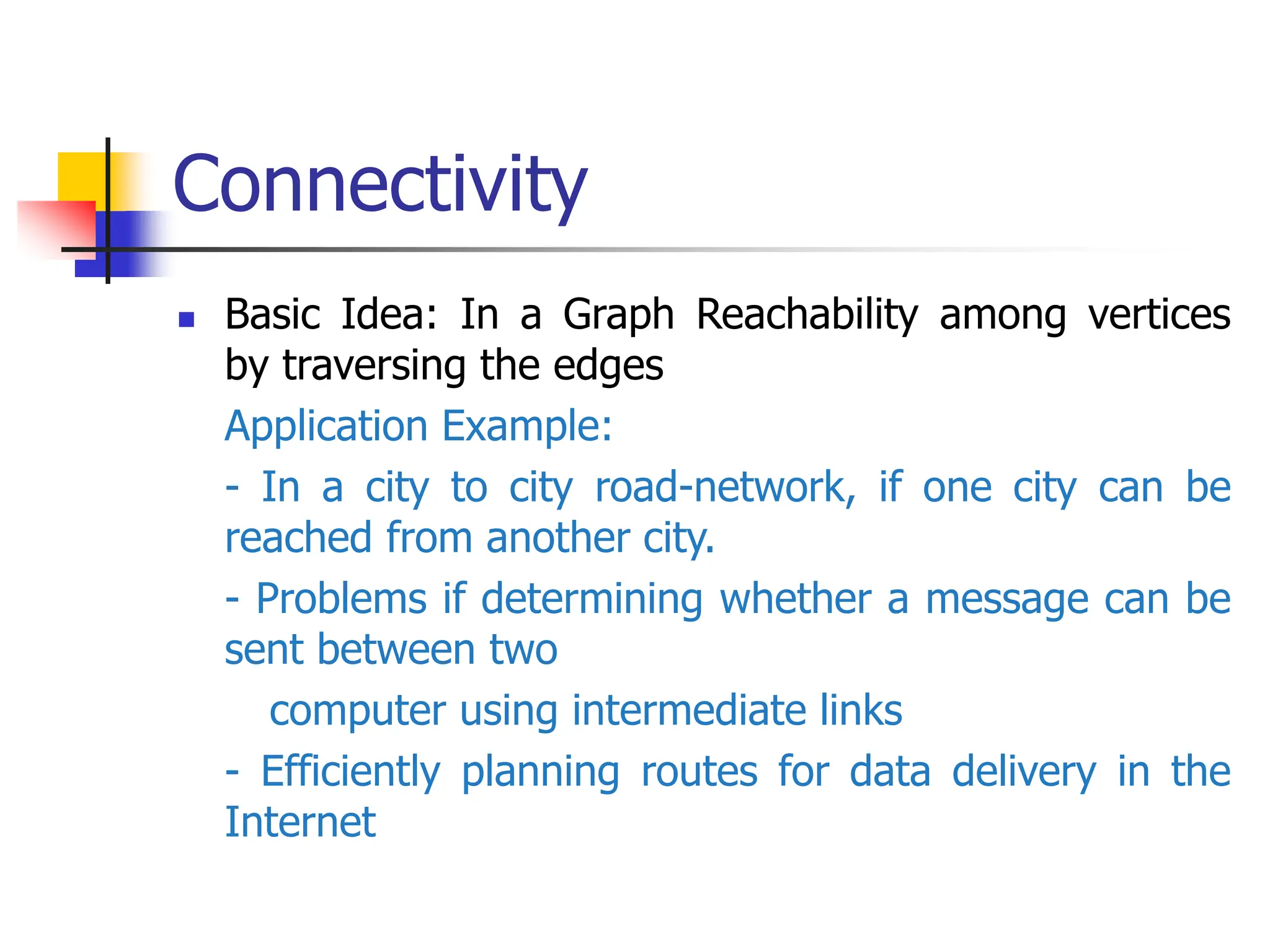 Connectivity

Basic Idea: In a Graph Reachability among vertices by traversing the edges

Application Example:

- In a city to city road-network, if one city can be reached from another city.

- Problems if determining whether a message can be sent between two

computer using intermediate links

- Efficiently planning routes for data delivery in the Internet